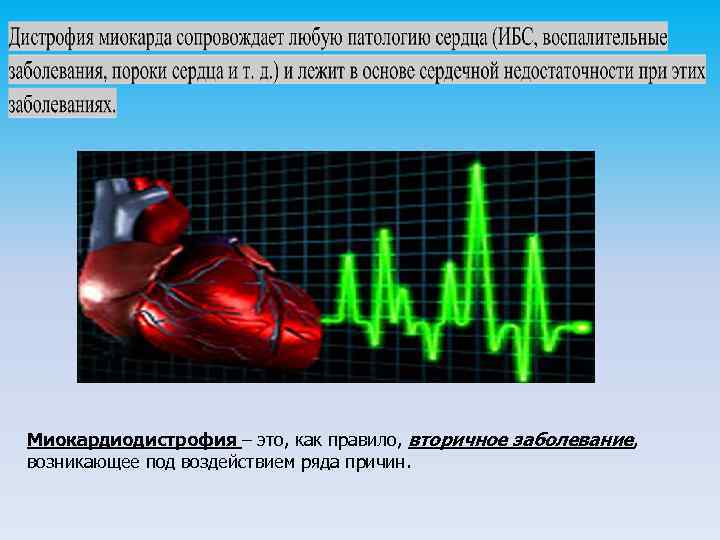 Дистрофия миокарда сопровождает любую патологию сердца (ИБС, воспалительные заболевания, пороки сердца и т. д.) и лежит в основе сердечной недостаточности при этих заболеваниях.

Миокардиодистрофия – это, как правило, вторичное заболевание, возникающее под воздействием ряда причин.